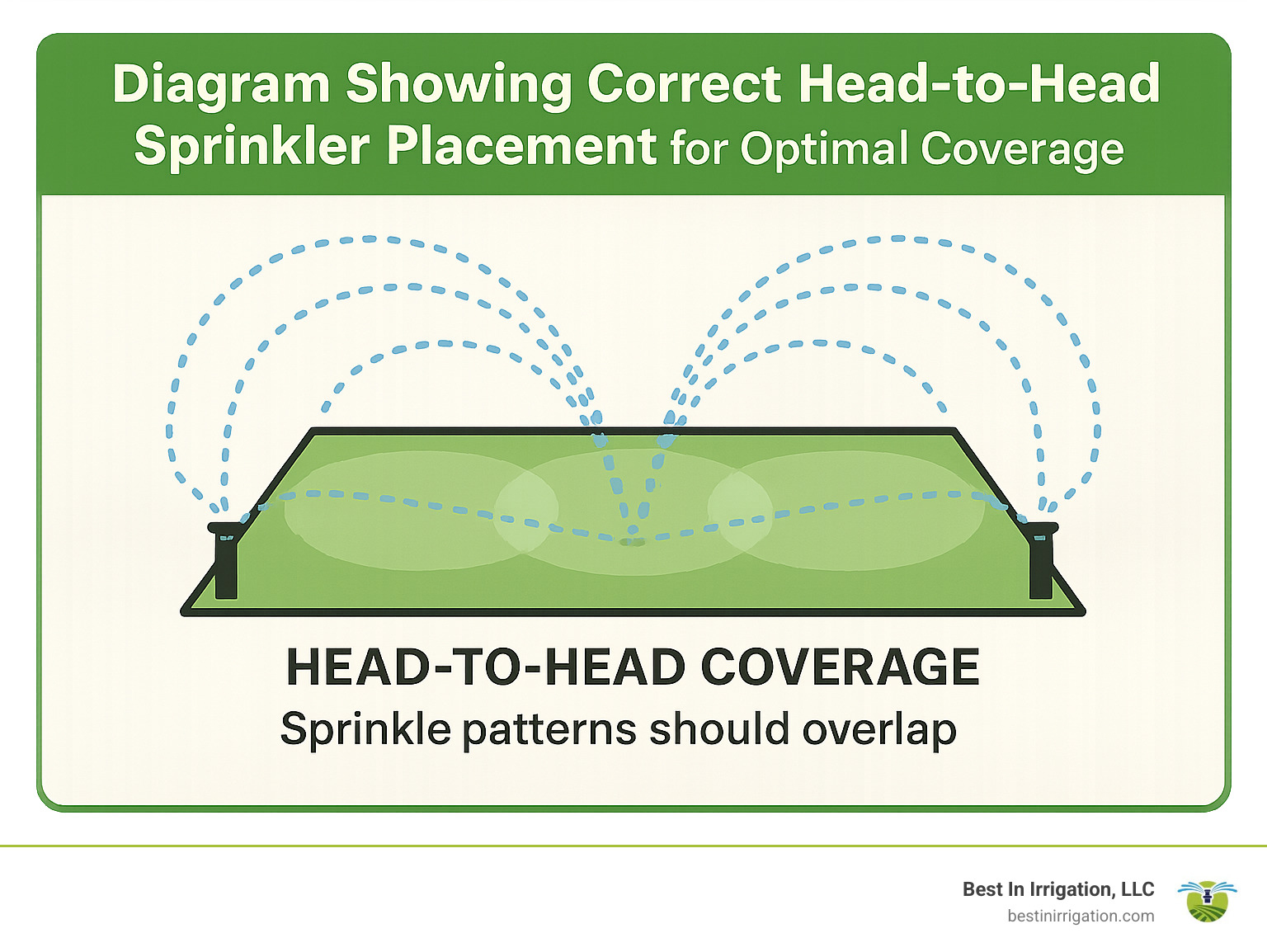 Diagram Showing Correct Head-to-Head Sprinkler Placement for Optimal Coverage

HEAD-TO-HEAD COVERAGE
Sprinkle patterns should overlap

Best In Irrigation, LLC
bestinirrigation.com